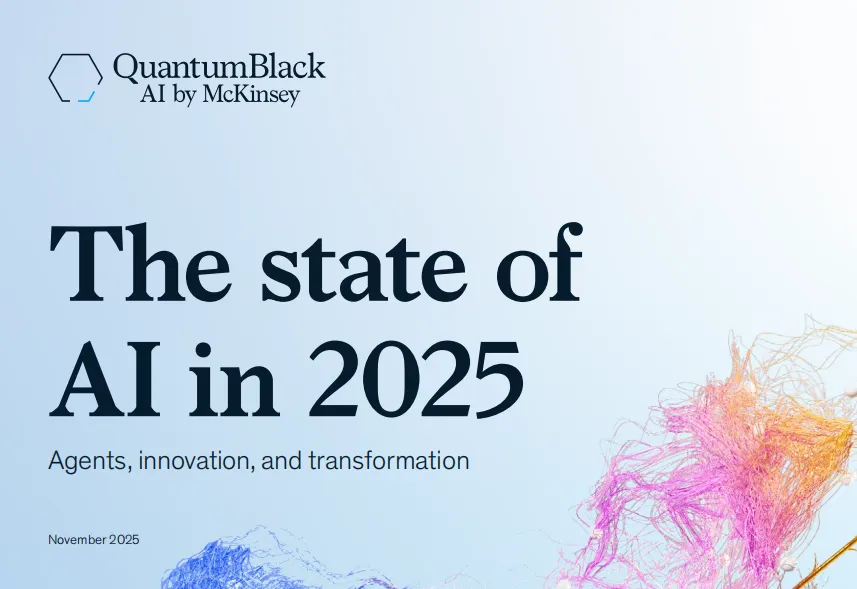 QuantumBlack
AI by McKinsey

The state of AI in 2025

Agents, innovation, and transformation

November 2025